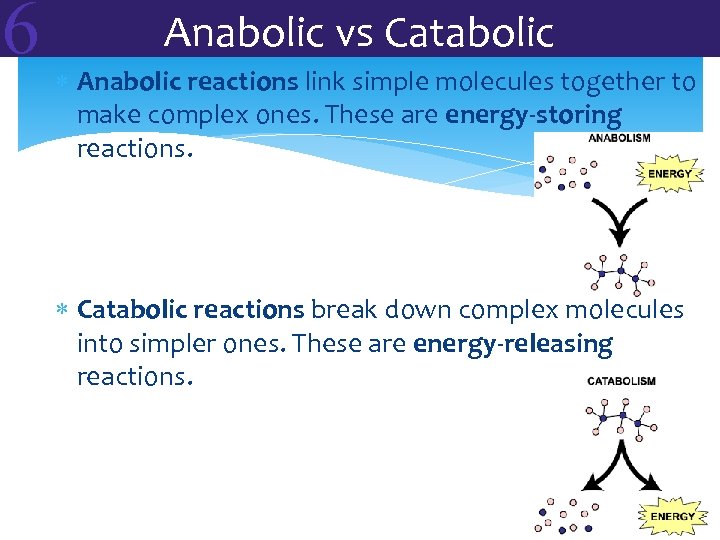 6

Anabolic vs Catabolic

* Anabolic reactions link simple molecules together to make complex ones. These are energy-storing reactions.

ANABOLISM

ENERGY

* Catabolic reactions break down complex molecules into simpler ones. These are energy-releasing reactions.

CATABOLISM

ENERGY